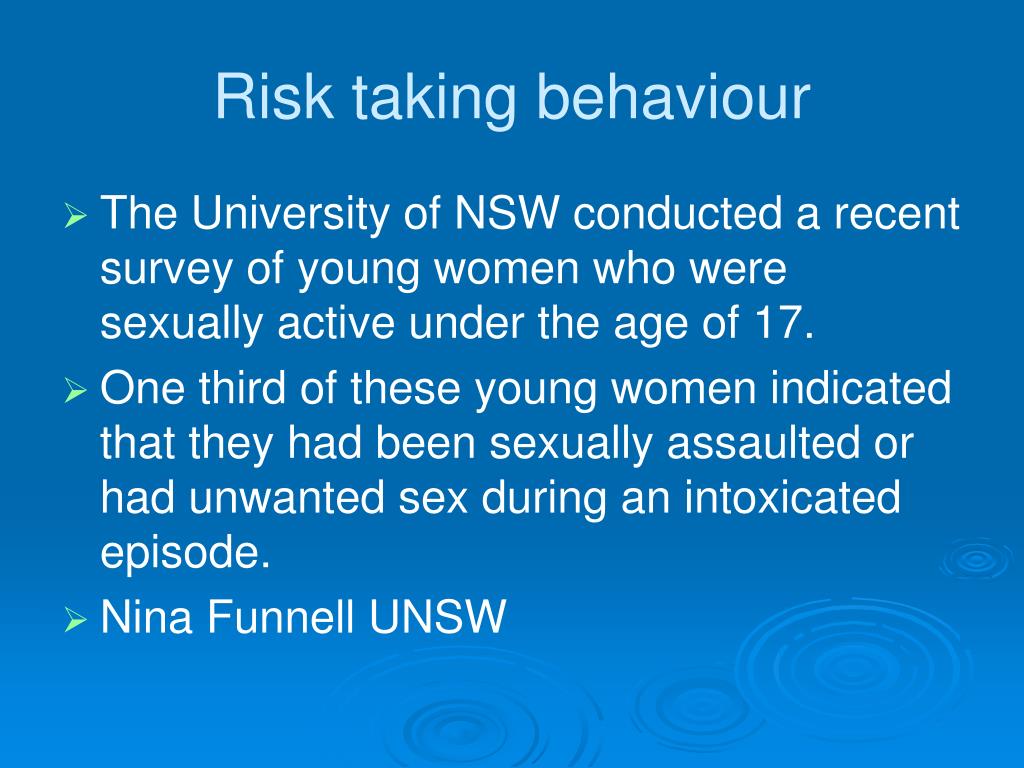 Risk taking behaviour

➢ The University of NSW conducted a recent survey of young women who were sexually active under the age of 17.

➢ One third of these young women indicated that they had been sexually assaulted or had unwanted sex during an intoxicated episode.

➢ Nina Funnell UNSW